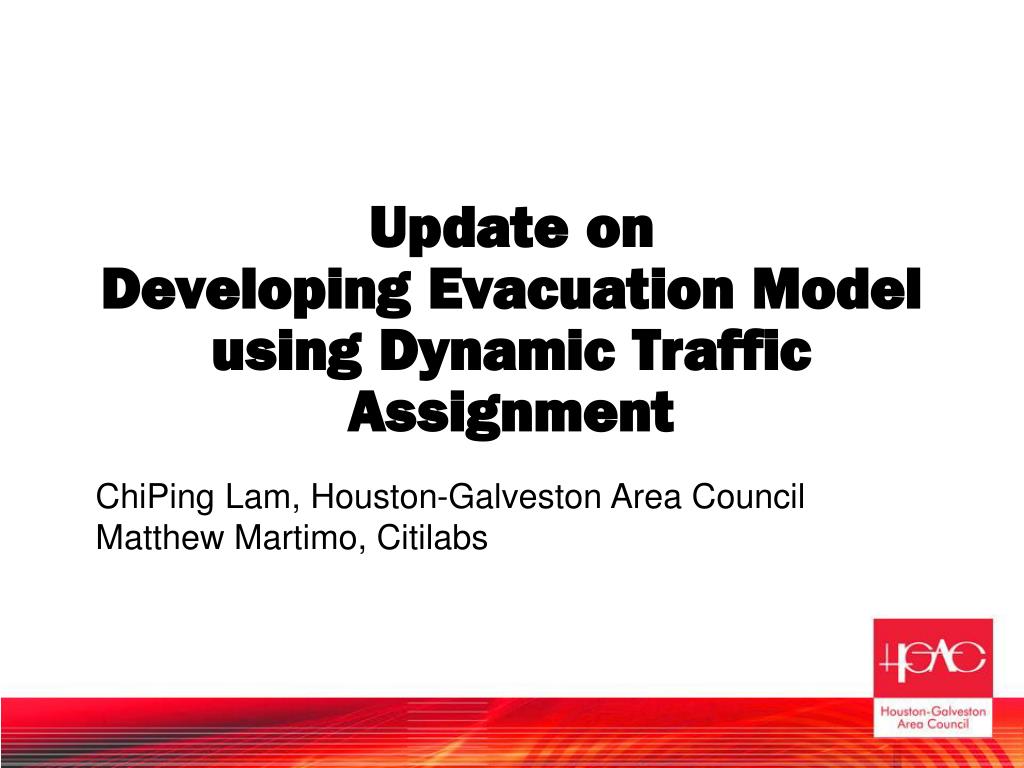 Update on
Developing Evacuation Model using Dynamic Traffic Assignment

ChiPing Lam, Houston-Galveston Area Council
Matthew Martimo, Citilabs

H-GAC
Houston-Galveston Area Council